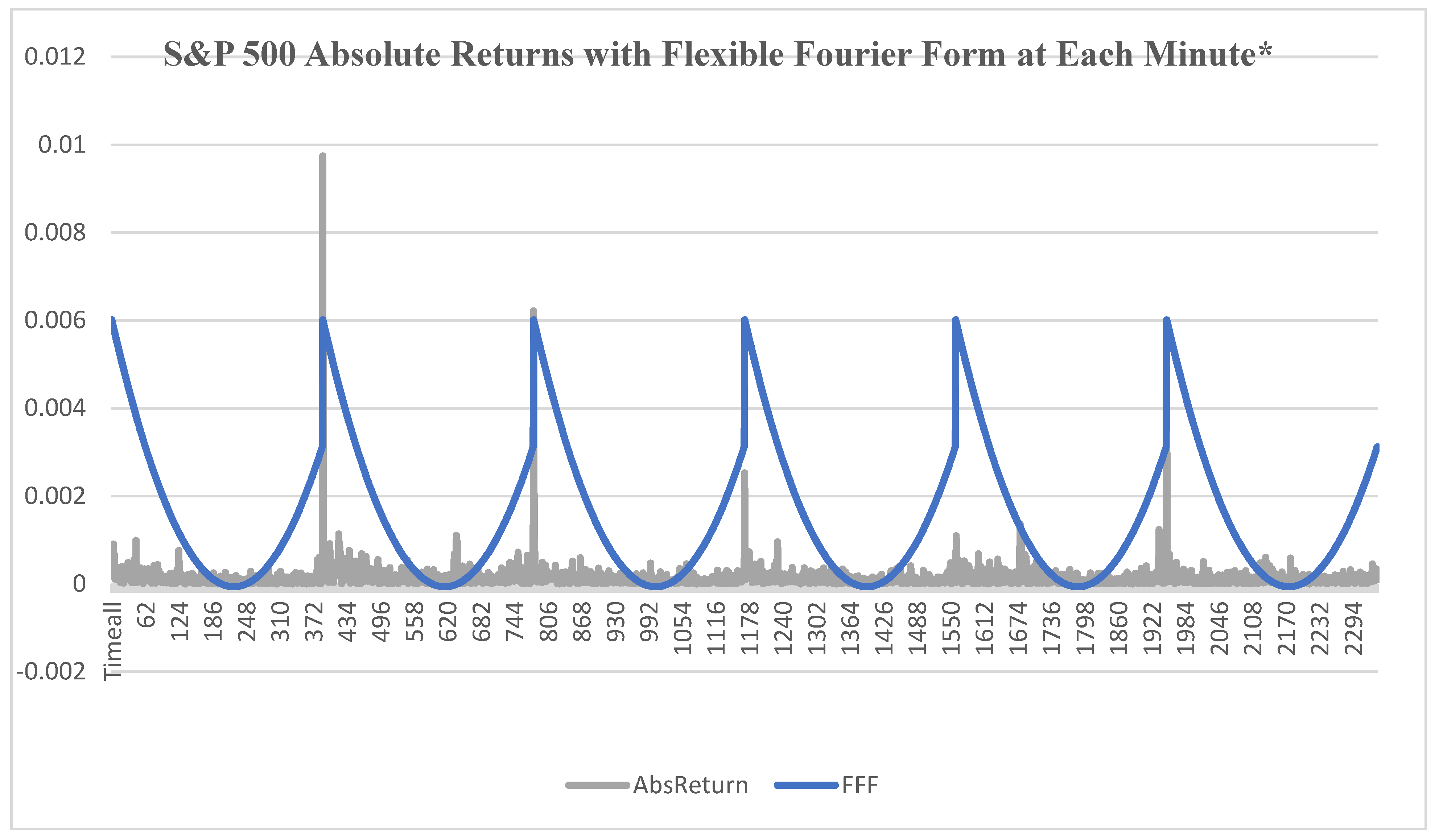 S&P 500 Absolute Returns with Flexible Fourier Form at Each Minute*

0.012
0.01
0.008
0.006
0.004
0.002
0
-0.002

Timeall
62
124
186
248
310
372
434
496
558
620
682
744
806
868
930
992
1054
1116
1178
1240
1302
1364
1426
1488
1550
1612
1674
1736
1798
1860
1922
1984
2046
2108
2170
2232
2294

AbsReturn
FFF